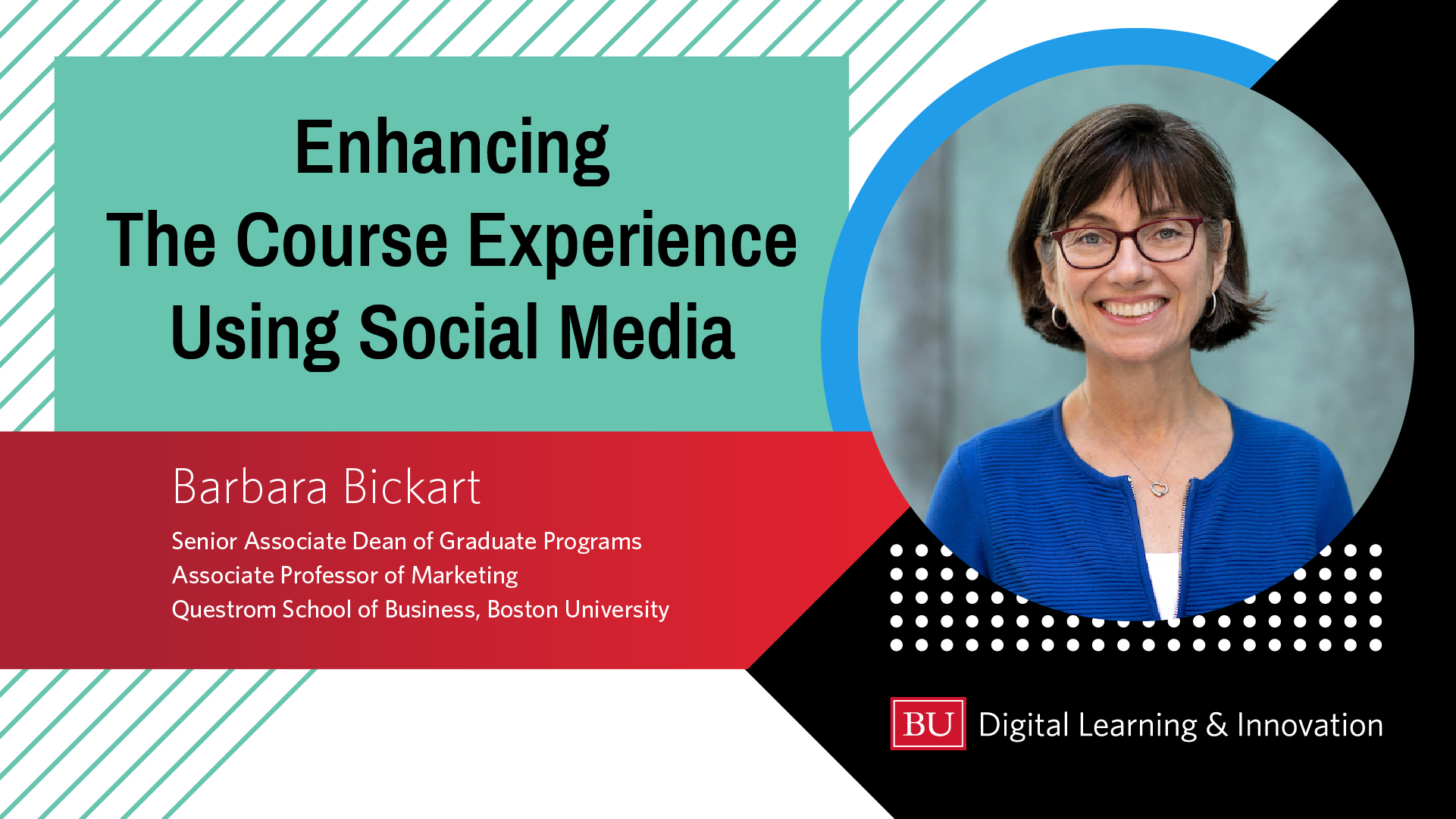 Enhancing
The Course Experience
Using Social Media

Barbara Bickart

Senior Associate Dean of Graduate Programs
Associate Professor of Marketing
Questrom School of Business, Boston University

BU Digital Learning & Innovation